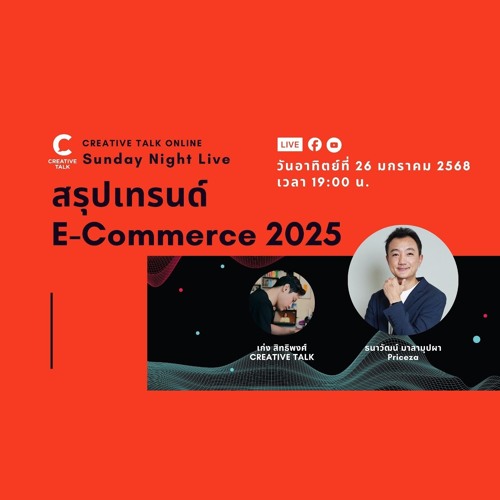 CREATIVE TALK

CREATIVE TALK ONLINE
Sunday Night Live

LIVE

วันอาทิตย์ที่ 26 มกราคม 2568
เวลา 19:00 น.

สรุปเทรนด์
E-Commerce 2025

เก่ง สิทธิพงศ์
CREATIVE TALK

ธนาวัฒน์ มาลาบุปผา
Priceza